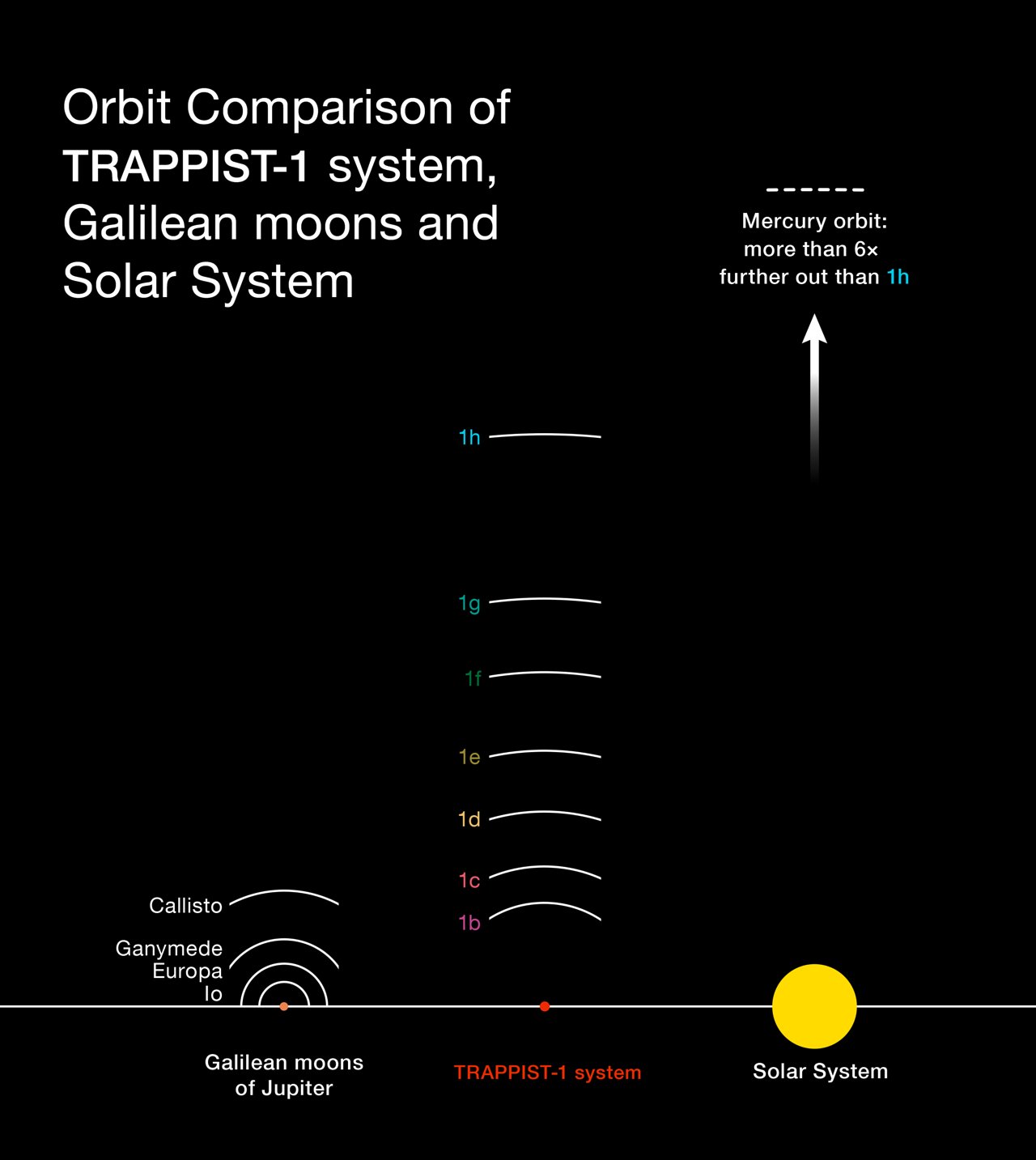 Orbit Comparison of TRAPPIST-1 system, Galilean moons and Solar System

Mercury orbit: more than 6× further out than 1h

1h

1g

1f

1e

1d

1c

1b

Callisto
Ganymede
Europa
Io

Galilean moons of Jupiter

TRAPPIST-1 system

Solar System